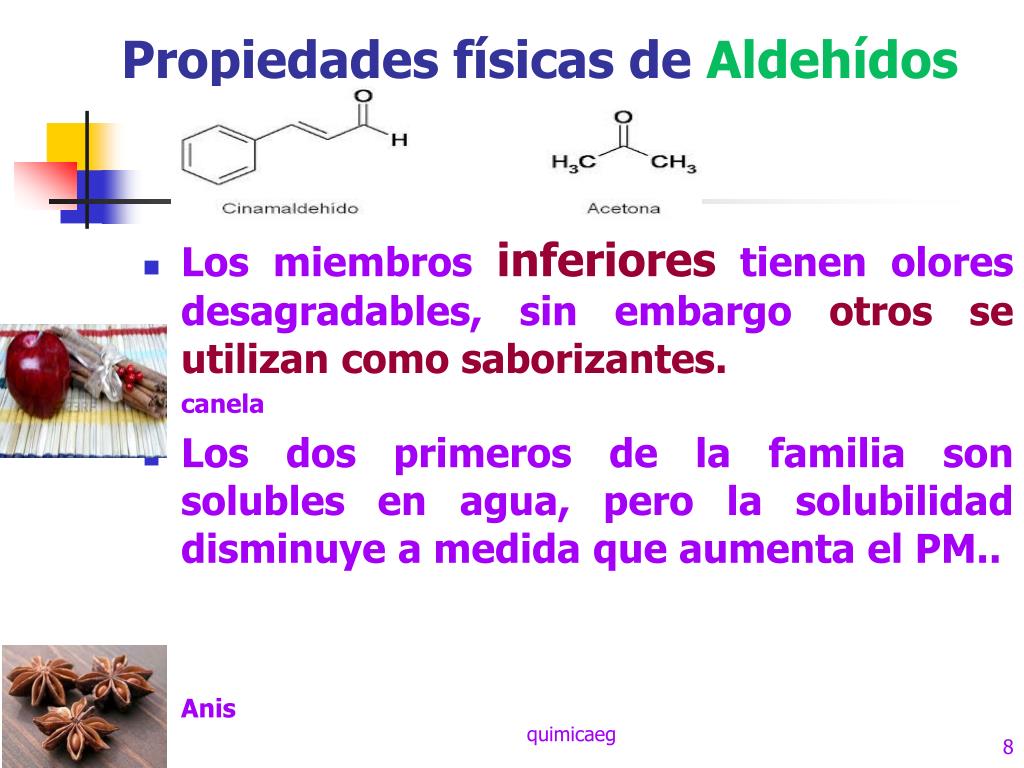 Propiedades físicas de Aldehídos

O
H
Cinamaldehido

O
$H_3C$ $CH_3$
Acetona

- Los miembros inferiores tienen olores desagradables, sin embargo otros se utilizan como saborizantes.

canela

- Los dos primeros de la familia son solubles en agua, pero la solubilidad disminuye a medida que aumenta el PM..

Anis

quimicaeg

8